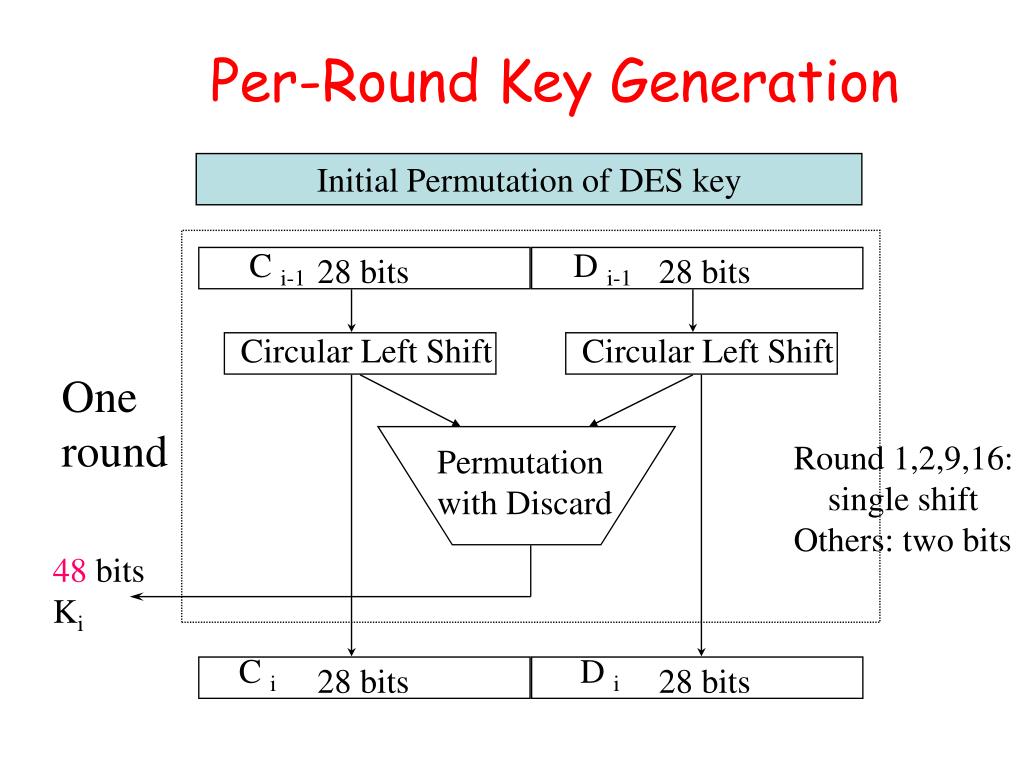 Per-Round Key Generation

Initial Permutation of DES key

$C_{i-1}$ 28 bits

$D_{i-1}$ 28 bits

Circular Left Shift

Circular Left Shift

One round

Permutation with Discard

Round 1,2,9,16: single shift Others: two bits

48 bits $K_i$

$C_i$ 28 bits

$D_i$ 28 bits